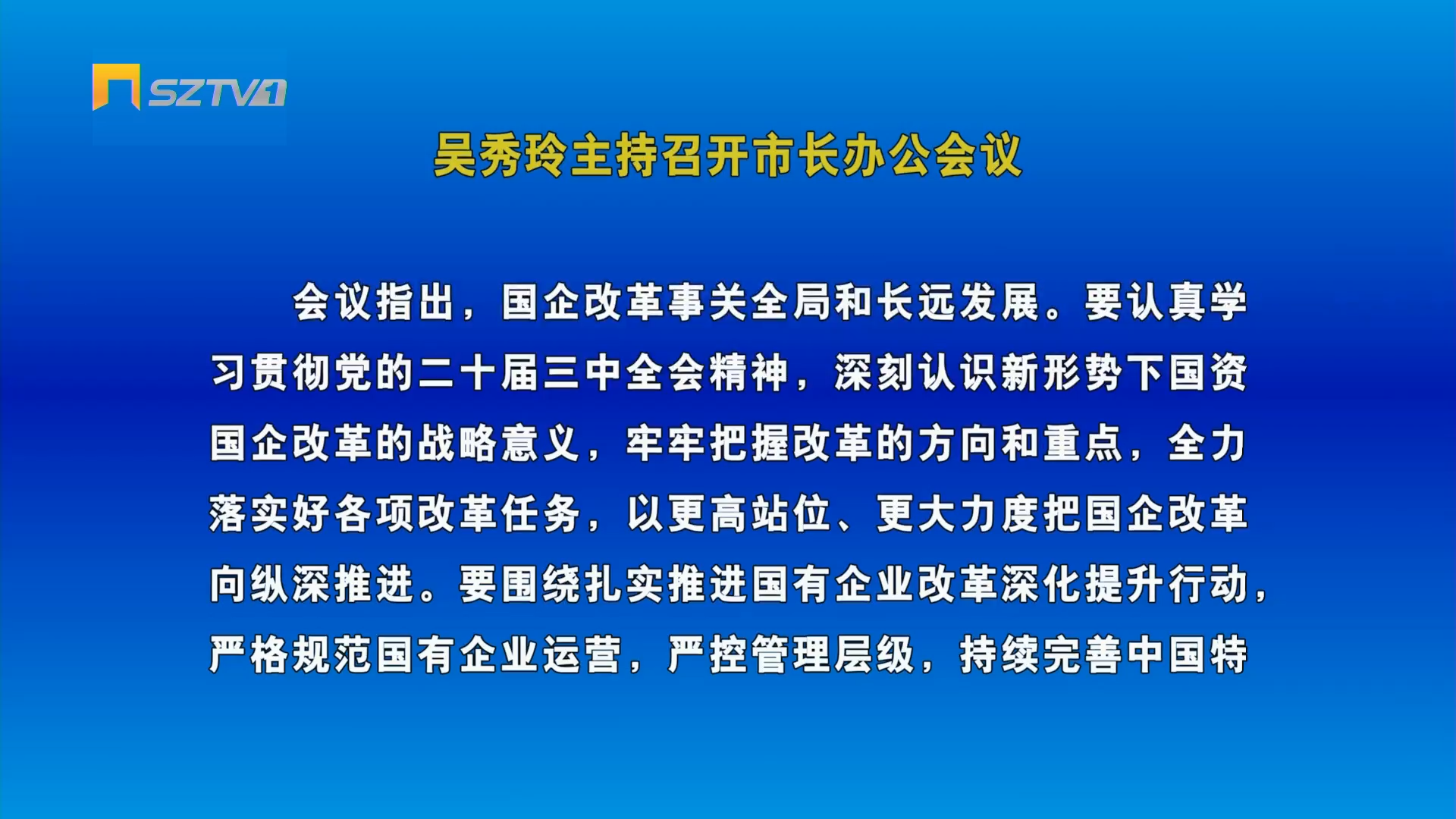 SZTV1

吴秀玲主持召开市长办公会议

会议指出，国企改革事关全局和长远发展。要认真学习贯彻党的二十届三中全会精神，深刻认识新形势下国资国企改革的战略意义，牢牢把握改革的方向和重点，全力落实好各项改革任务，以更高站位、更大力度把国企改革向纵深推进。要围绕扎实推进国有企业改革深化提升行动，严格规范国有企业运营，严控管理层级，持续完善中国特